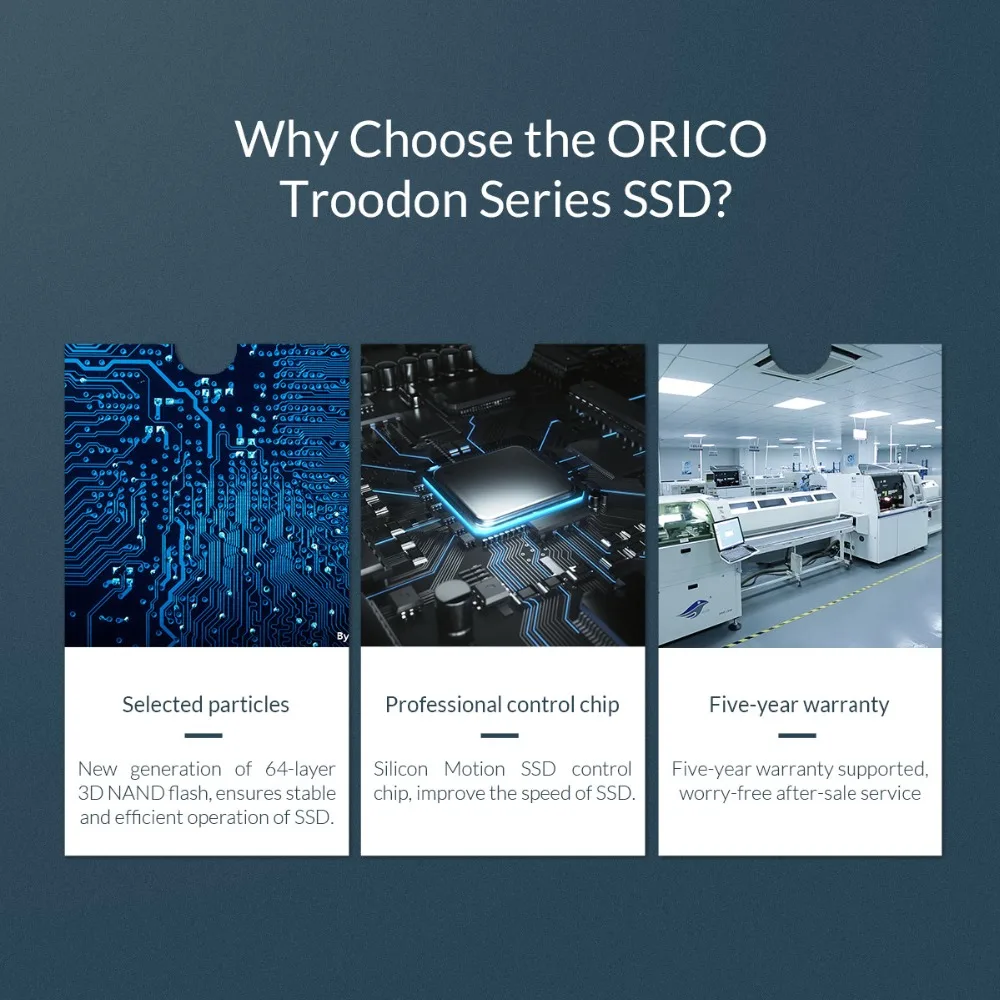 Why Choose the ORICO Troodon Series SSD?

By

Selected particles

New generation of 64-layer 3D NAND flash, ensures stable and efficient operation of SSD.

Professional control chip

Silicon Motion SSD control chip, improve the speed of SSD.

Five-year warranty

Five-year warranty supported, worry-free after-sale service